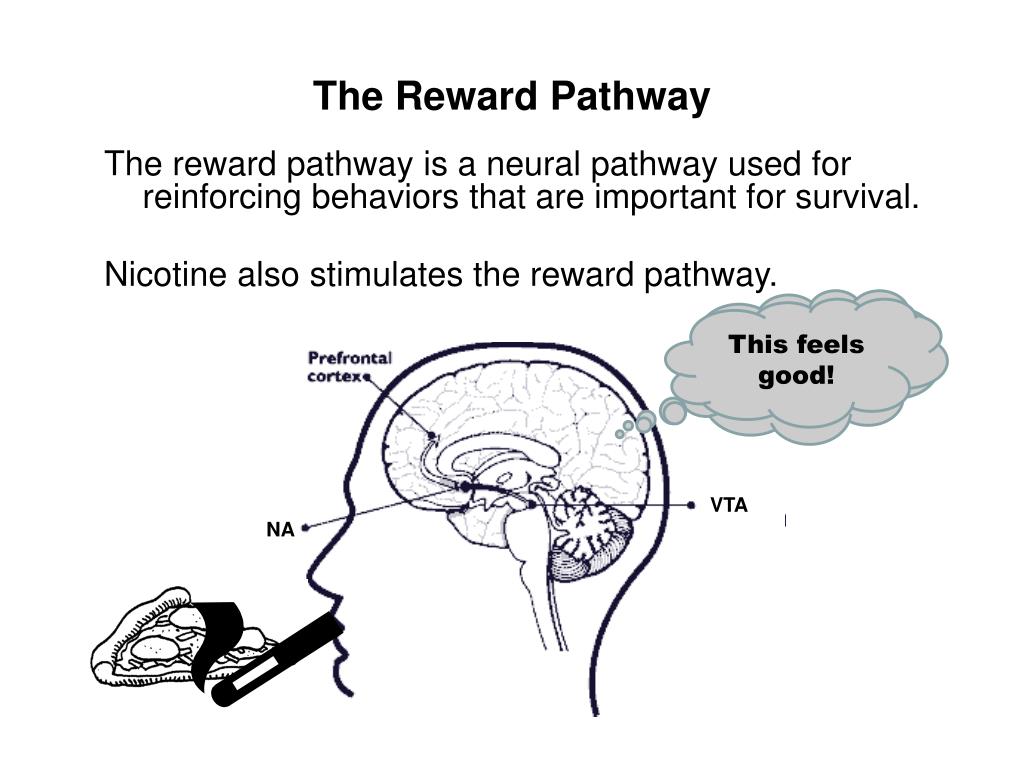 The Reward Pathway

The reward pathway is a neural pathway used for reinforcing behaviors that are important for survival.

Nicotine also stimulates the reward pathway.

This feels good!

Prefrontal cortex

VTA

NA